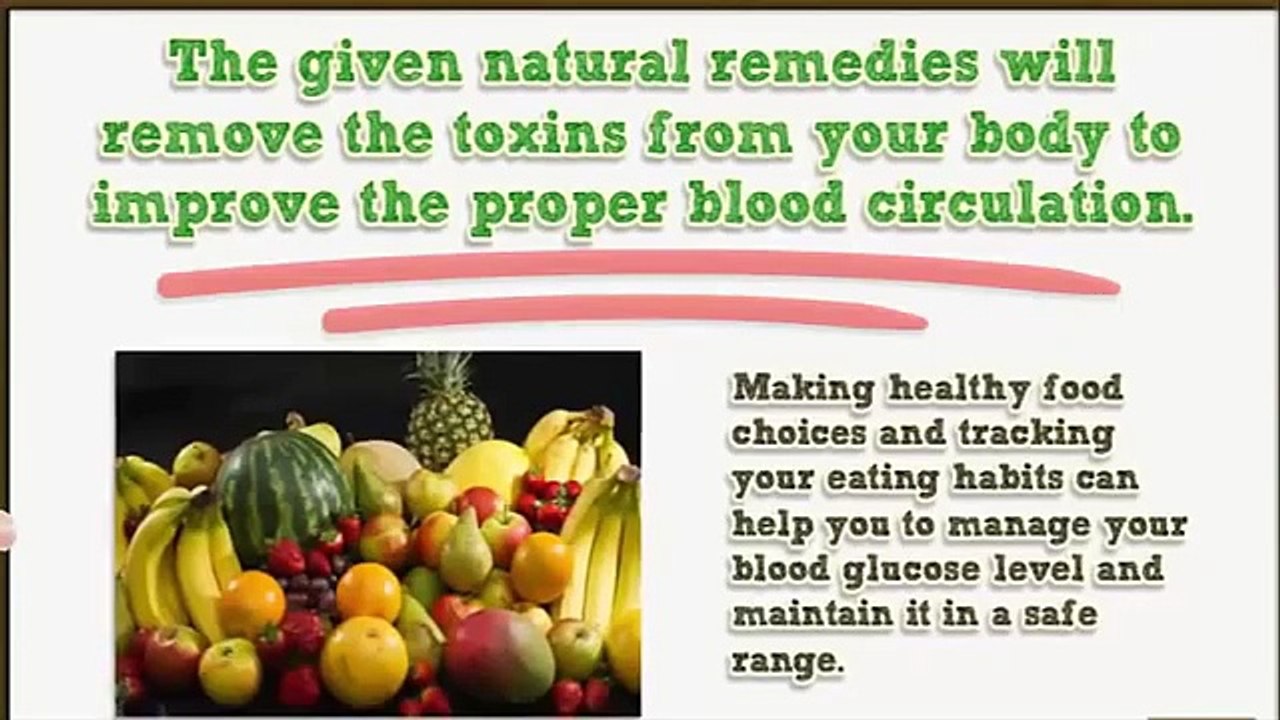 The given natural remedies will remove the toxins from your body to improve the proper blood circulation.

Making healthy food choices and tracking your eating habits can help you to manage your blood glucose level and maintain it in a safe range.